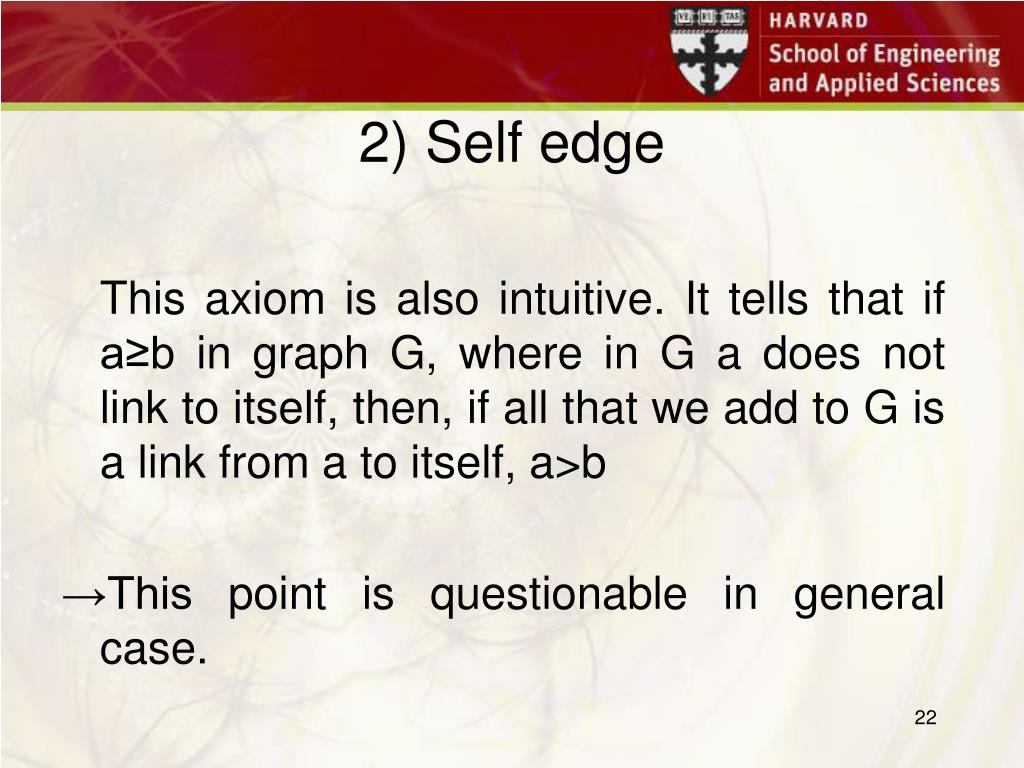 VE RI TAS

HARVARD
School of Engineering
and Applied Sciences

2) Self edge

This axiom is also intuitive. It tells that if a≥b in graph G, where in G a does not link to itself, then, if all that we add to G is a link from a to itself, a>b

→This point is questionable in general case.

22